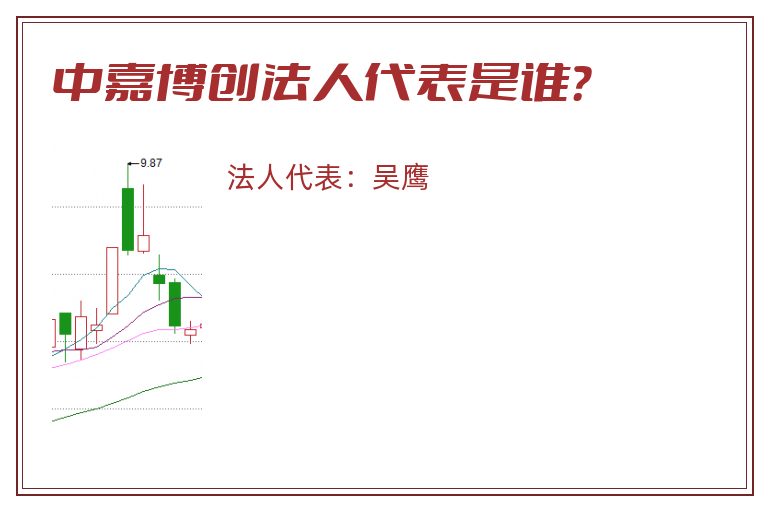 中嘉博创法人代表是谁？

9.87

法人代表：吴鹰